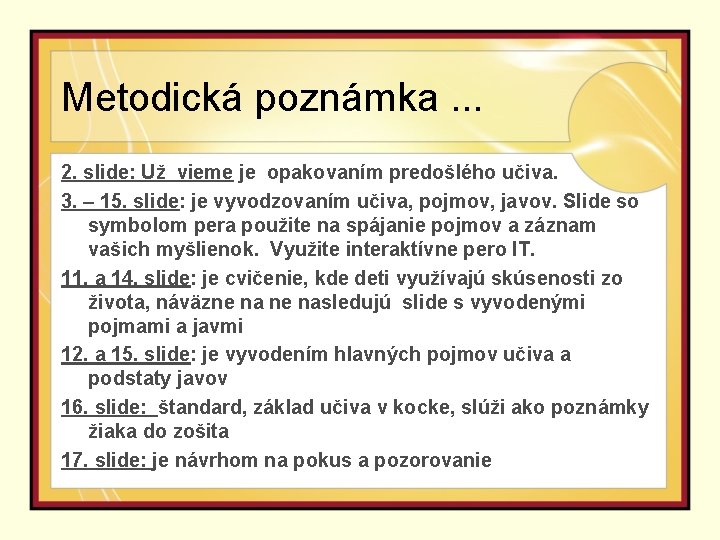 Metodická poznámka ...

2. slide: Už vieme je opakovaním predošlého učiva.

3. – 15. slide: je vyvodzovaním učiva, pojmov, javov. Slide so symbolom pera použite na spájanie pojmov a záznam vašich myšlienok. Využite interaktívne pero IT.

11. a 14. slide: je cvičenie, kde deti využívajú skúsenosti zo života, náväzne na ne nasledujú slide s vyvodenými pojmami a javmi

12. a 15. slide: je vyvodením hlavných pojmov učiva a podstaty javov

16. slide: štandard, základ učiva v kocke, slúži ako poznámky žiaka do zošita

17. slide: je návrhom na pokus a pozorovanie